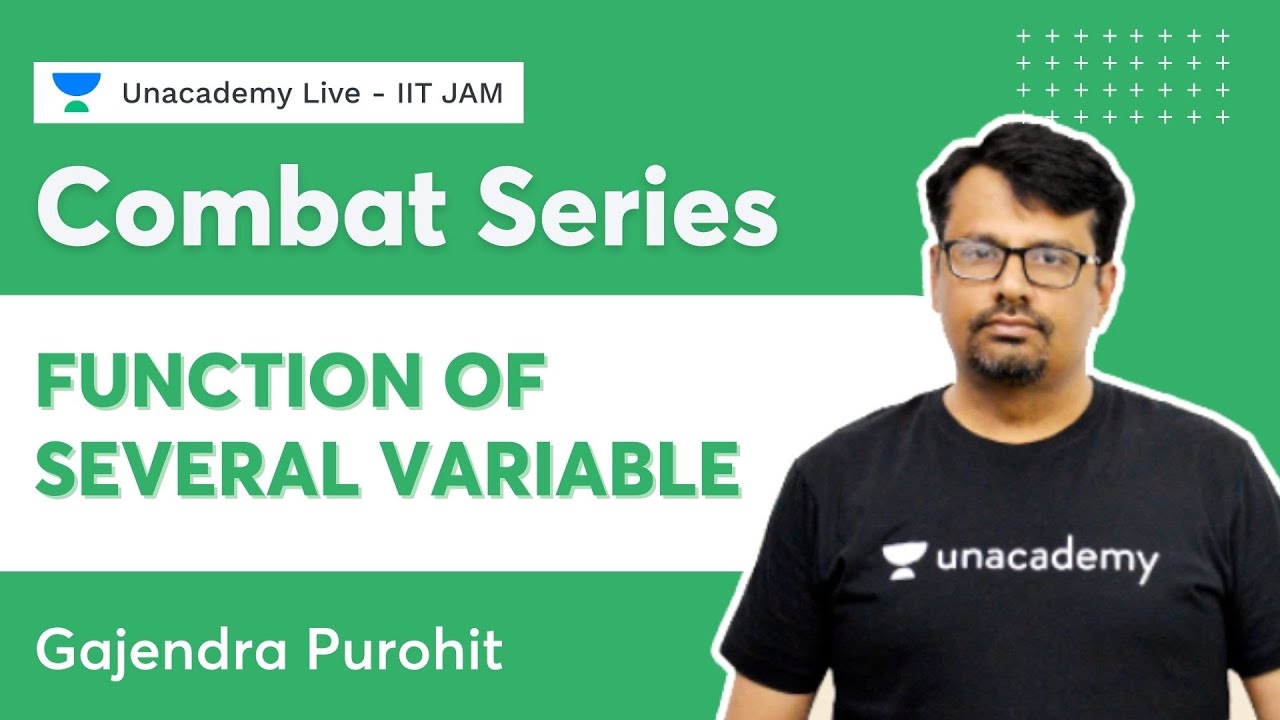 Unacademy Live - IIT JAM

Combat Series

FUNCTION OF SEVERAL VARIABLE

Gajendra Purohit

unacademy